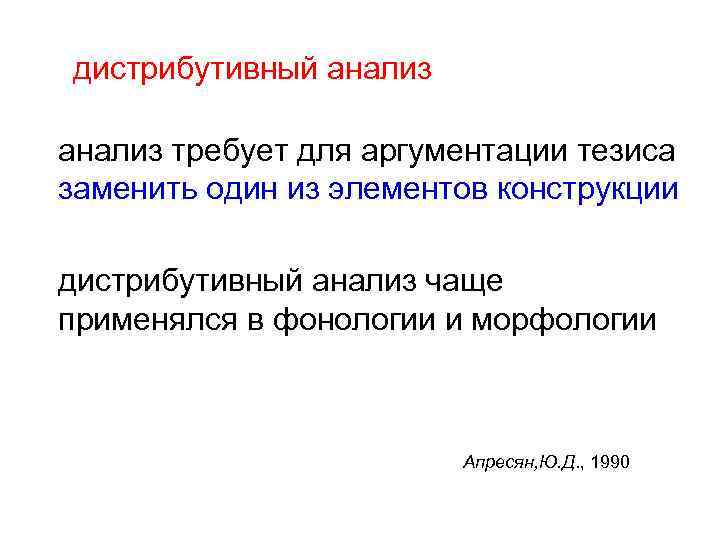 дистрибутивный анализ

анализ требует для аргументации тезиса заменить один из элементов конструкции

дистрибутивный анализ чаще применялся в фонологии и морфологии

Апресян,Ю.Д., 1990